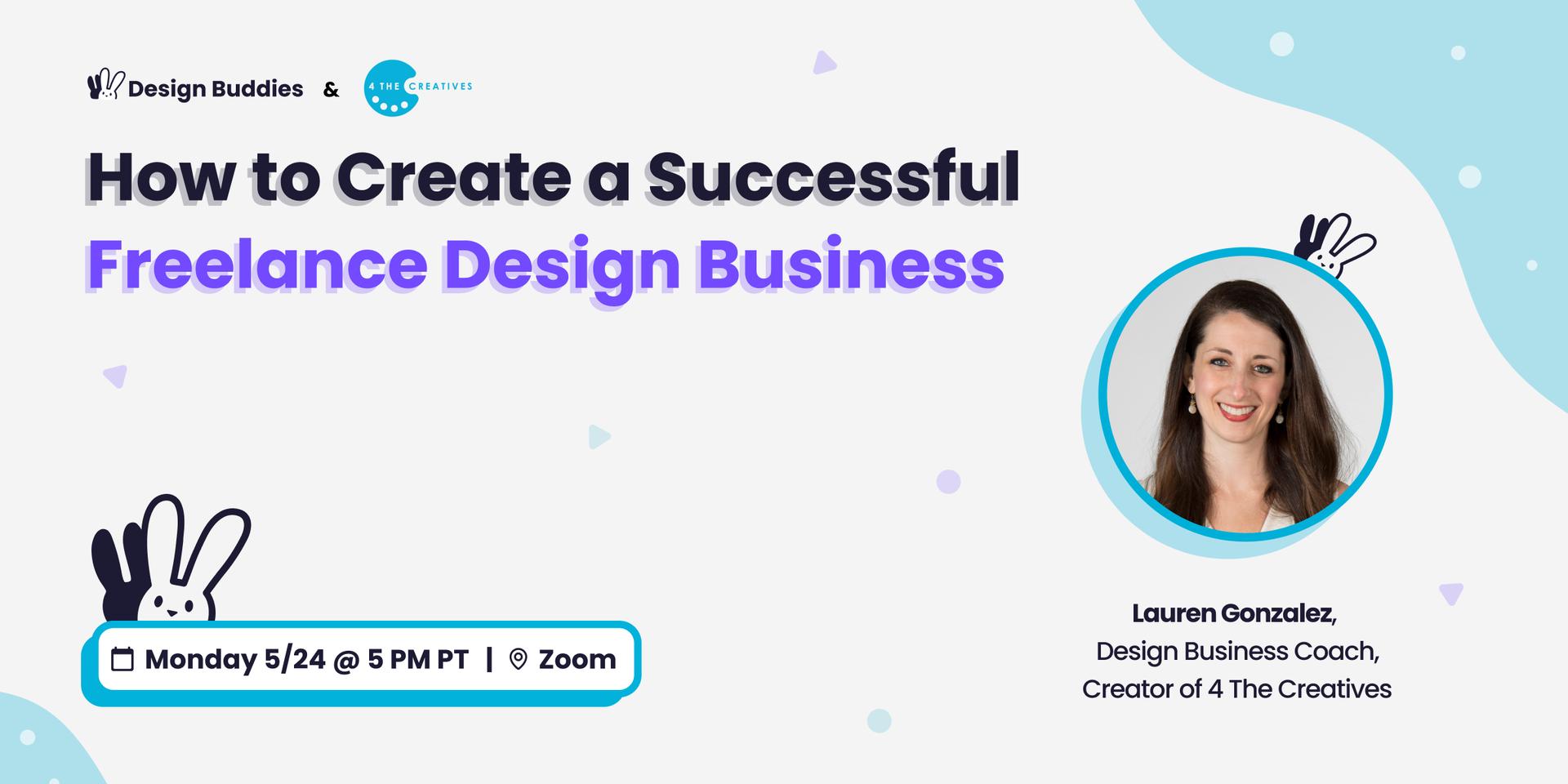 Design Buddies & 4 THE CREATIVES

How to Create a Successful
Freelance Design Business

Monday 5/24 @ 5 PM PT | Zoom

Lauren Gonzalez,
Design Business Coach,
Creator of 4 The Creatives